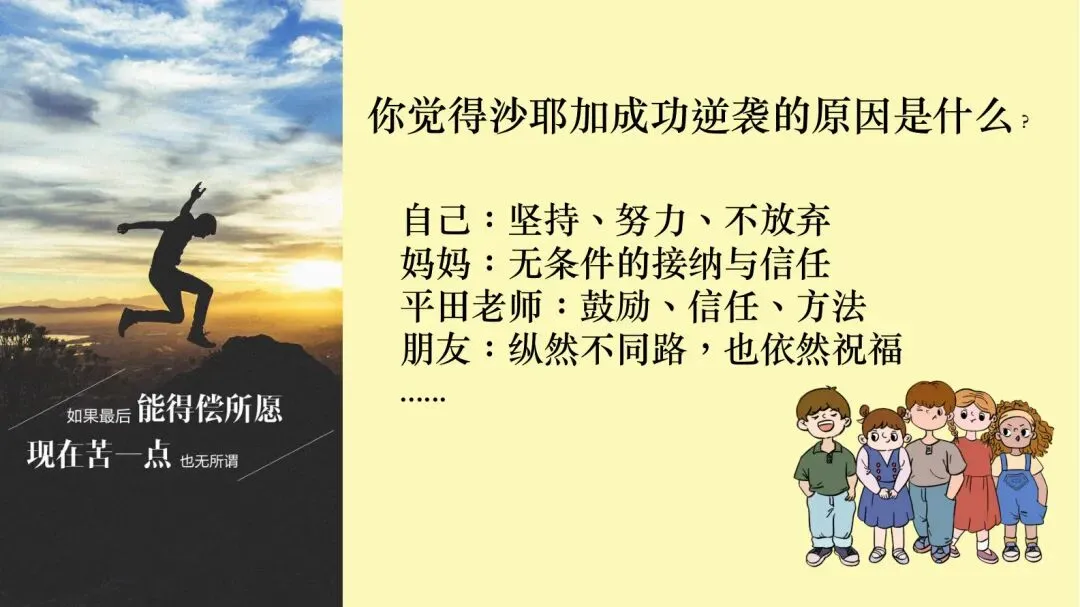 如果最后 能得偿所愿
现在苦一点 也无所谓

你觉得沙耶加成功逆袭的原因是什么？

自己：坚持、努力、不放弃
妈妈：无条件的接纳与信任
平田老师：鼓励、信任、方法
朋友：纵然不同路，也依然祝福
……